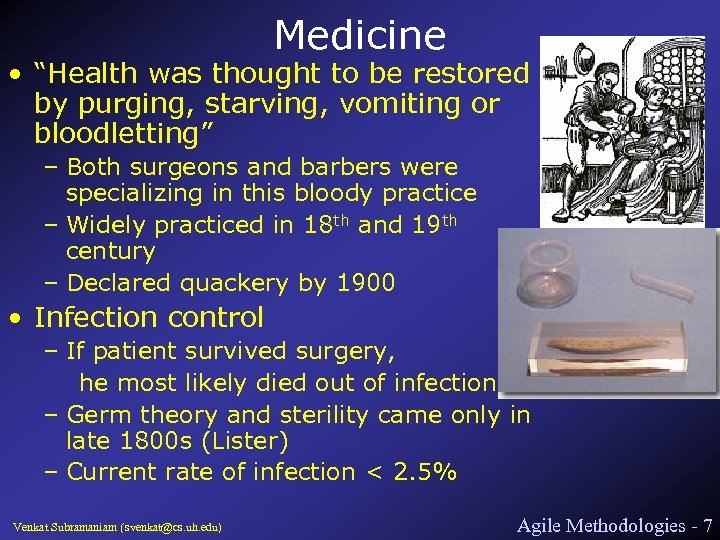 Medicine

• "Health was thought to be restored by purging, starving, vomiting or bloodletting"
 – Both surgeons and barbers were specializing in this bloody practice
 – Widely practiced in 18$^{th}$ and 19$^{th}$ century
 – Declared quackery by 1900

• Infection control
 – If patient survived surgery, he most likely died out of infection
 – Germ theory and sterility came only in late 1800s (Lister)
 – Current rate of infection < 2.5%

Venkat Subramaniam (svenkat@cs.uh.edu)

Agile Methodologies - 7